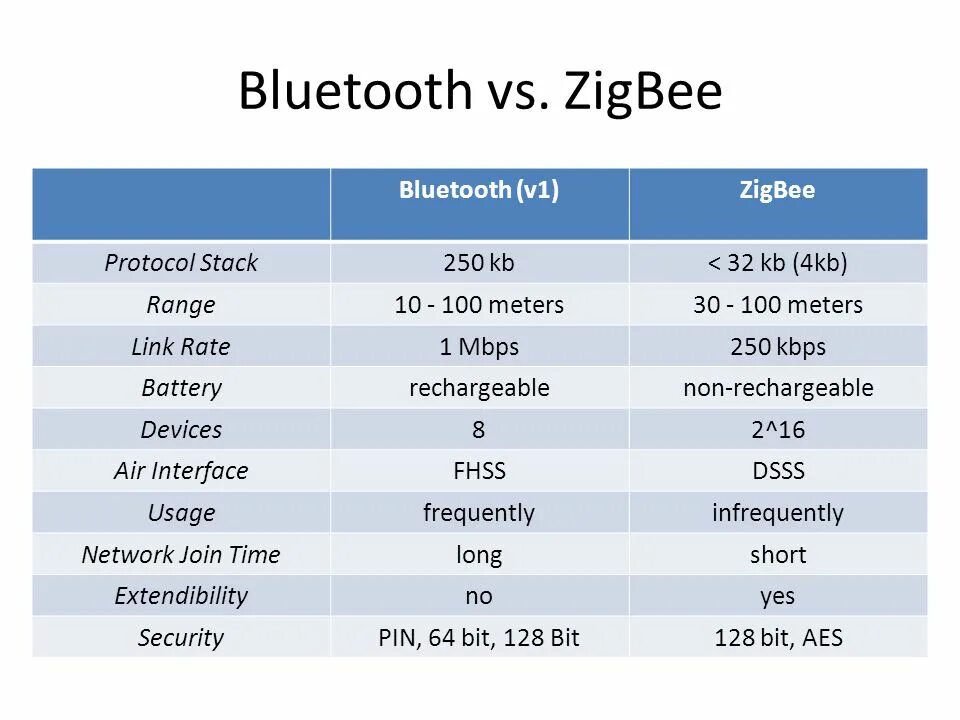 Bluetooth vs. ZigBee

| | Bluetooth (v1) | ZigBee |
|---|---|---|
| Protocol Stack | 250 kb | < 32 kb (4kb) |
| Range | 10 - 100 meters | 30 - 100 meters |
| Link Rate | 1 Mbps | 250 kbps |
| Battery | rechargeable | non-rechargeable |
| Devices | 8 | 2^16 |
| Air Interface | FHSS | DSSS |
| Usage | frequently | infrequently |
| Network Join Time | long | short |
| Extendibility | no | yes |
| Security | PIN, 64 bit, 128 Bit | 128 bit, AES |